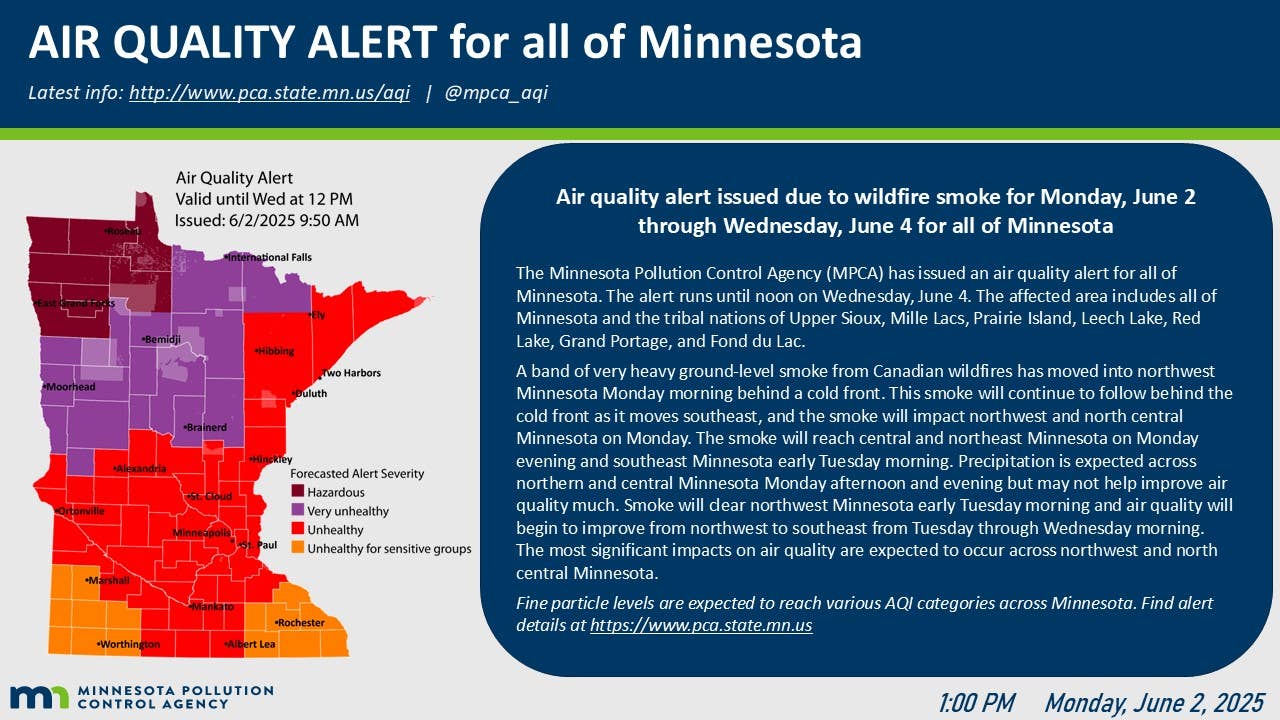 AIR QUALITY ALERT for all of Minnesota

Latest info: http://www.pca.state.mn.us/aqi | @mpca_aqi

Air Quality Alert
Valid until Wed at 12 PM
Issued: 6/2/2025 9:50 AM

Roseau
International Falls
East Grand Forks
Ely
Bemidji
Hibbing
Two Harbors
Moorhead
Duluth
Brainerd
Hinckley
Alexandria
St. Cloud
Ortonville
Minneapolis
St. Paul
Marshall
Mankato
Rochester
Worthington
Albert Lea

Forecasted Alert Severity
Hazardous
Very unhealthy
Unhealthy
Unhealthy for sensitive groups

Air quality alert issued due to wildfire smoke for Monday, June 2 through Wednesday, June 4 for all of Minnesota

The Minnesota Pollution Control Agency (MPCA) has issued an air quality alert for all of Minnesota. The alert runs until noon on Wednesday, June 4. The affected area includes all of Minnesota and the tribal nations of Upper Sioux, Mille Lacs, Prairie Island, Leech Lake, Red Lake, Grand Portage, and Fond du Lac.

A band of very heavy ground-level smoke from Canadian wildfires has moved into northwest Minnesota Monday morning behind a cold front. This smoke will continue to follow behind the cold front as it moves southeast, and the smoke will impact northwest and north central Minnesota on Monday. The smoke will reach central and northeast Minnesota on Monday evening and southeast Minnesota early Tuesday morning. Precipitation is expected across northern and central Minnesota Monday afternoon and evening but may not help improve air quality much. Smoke will clear northwest Minnesota early Tuesday morning and air quality will begin to improve from northwest to southeast from Tuesday through Wednesday morning. The most significant impacts on air quality are expected to occur across northwest and north central Minnesota.

Fine particle levels are expected to reach various AQI categories across Minnesota. Find alert details at https://www.pca.state.mn.us

MINNESOTA POLLUTION CONTROL AGENCY

1:00 PM Monday, June 2, 2025